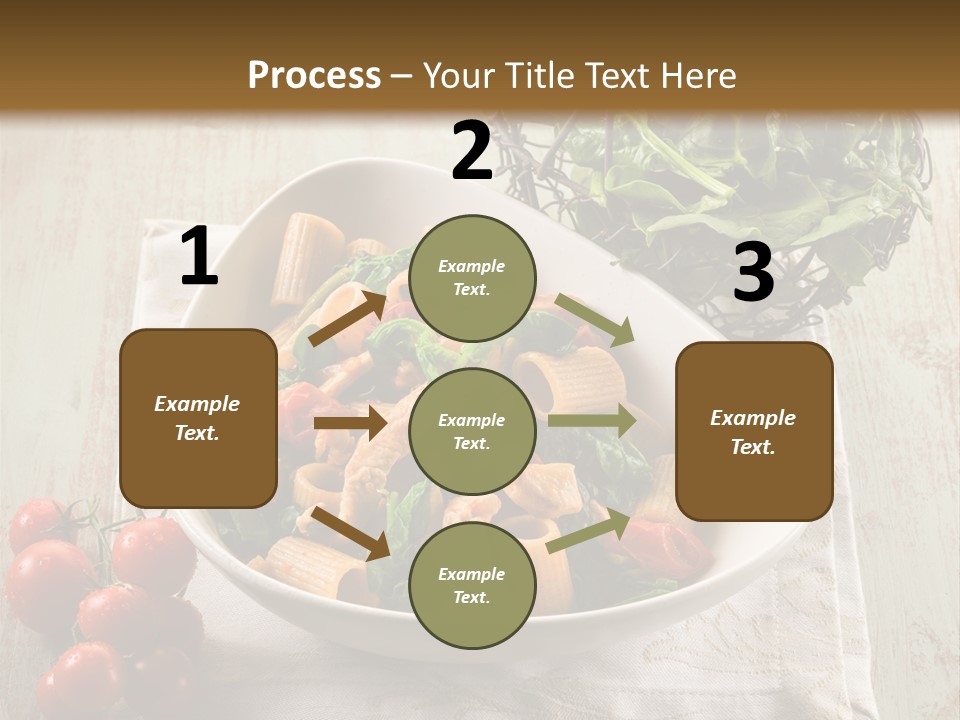 Process – Your Title Text Here

1

Example Text.

2

Example Text.

Example Text.

Example Text.

3

Example Text.